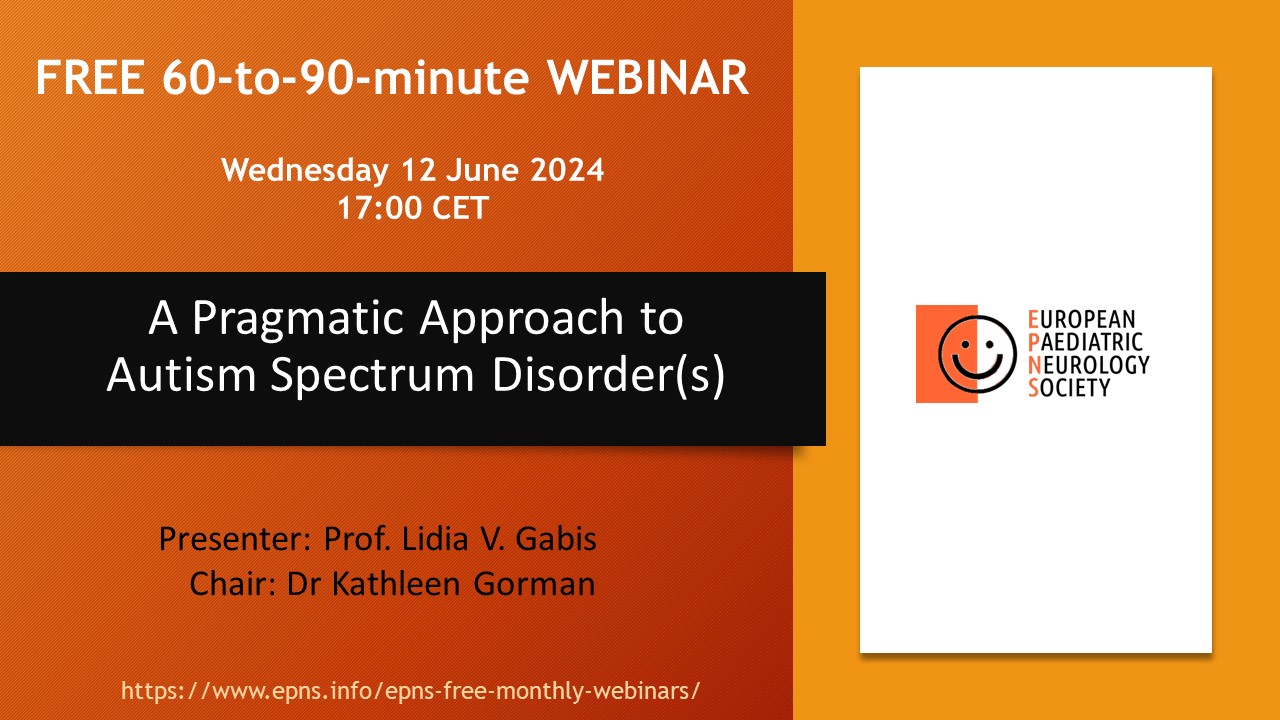 FREE 60-to-90-minute WEBINAR

Wednesday 12 June 2024
17:00 CET

A Pragmatic Approach to Autism Spectrum Disorder(s)

Presenter: Prof. Lidia V. Gabis
Chair: Dr Kathleen Gorman

https://www.epns.info/epns-free-monthly-webinars/

EUROPEAN
PAEDIATRIC
NEUROLOGY
SOCIETY